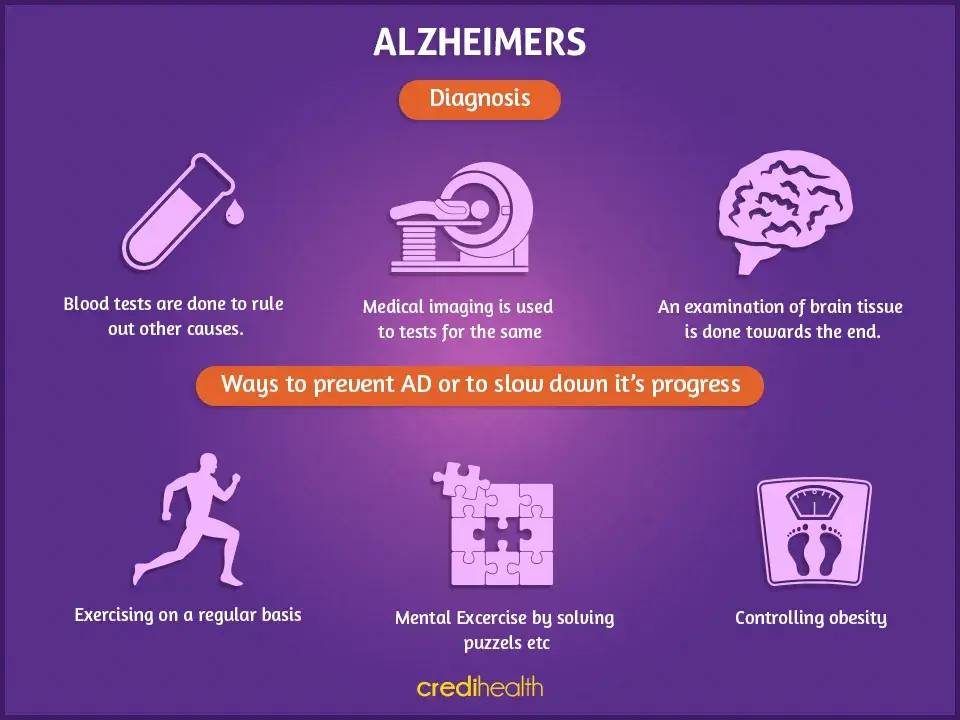 ALZHEIMERS

Diagnosis

Blood tests are done to rule out other causes.

Medical imaging is used to tests for the same

An examination of brain tissue is done towards the end.

Ways to prevent AD or to slow down it's progress

Exercising on a regular basis

Mental Excercise by solving puzzels etc

Controlling obesity

credihealth